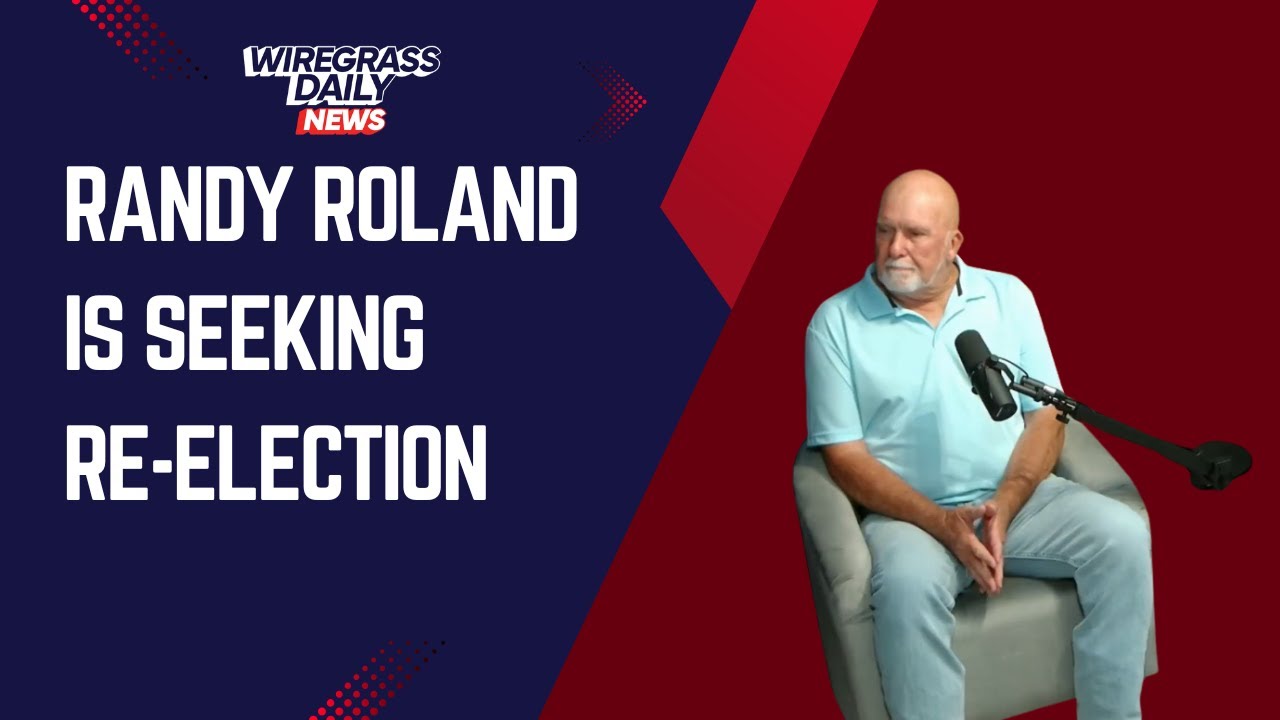 WIREGRASS DAILY NEWS

RANDY ROLAND IS SEEKING RE-ELECTION